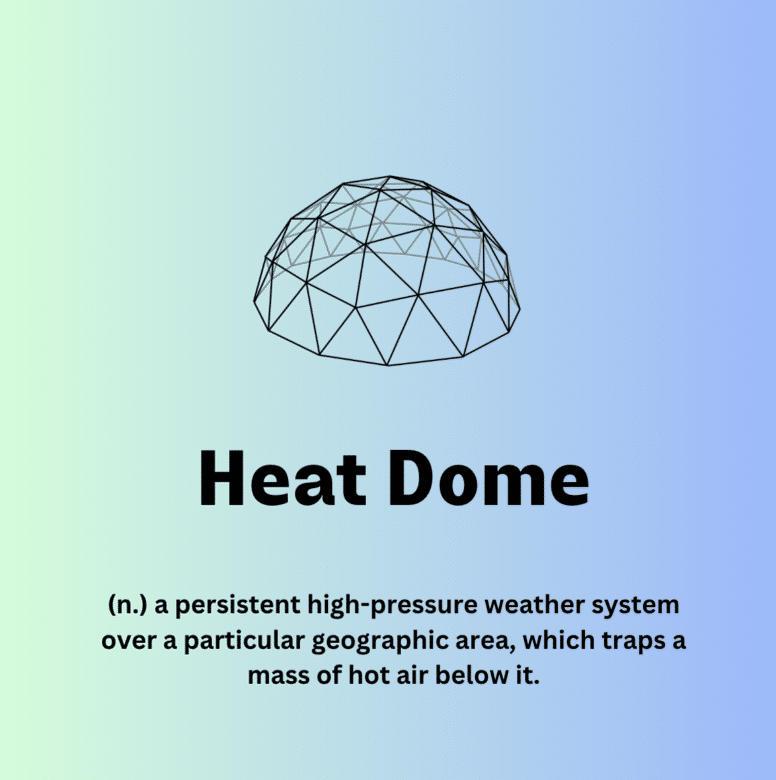 Heat Dome

(n.) a persistent high-pressure weather system over a particular geographic area, which traps a mass of hot air below it.